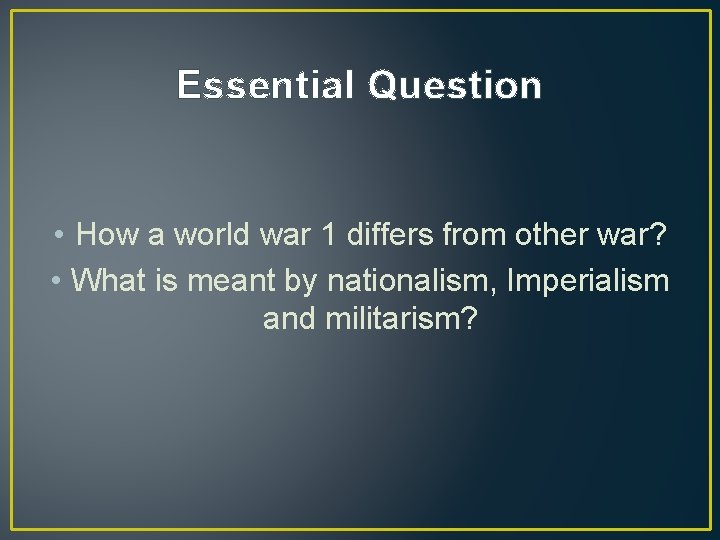 Essential Question

• How a world war 1 differs from other war?
• What is meant by nationalism, Imperialism and militarism?